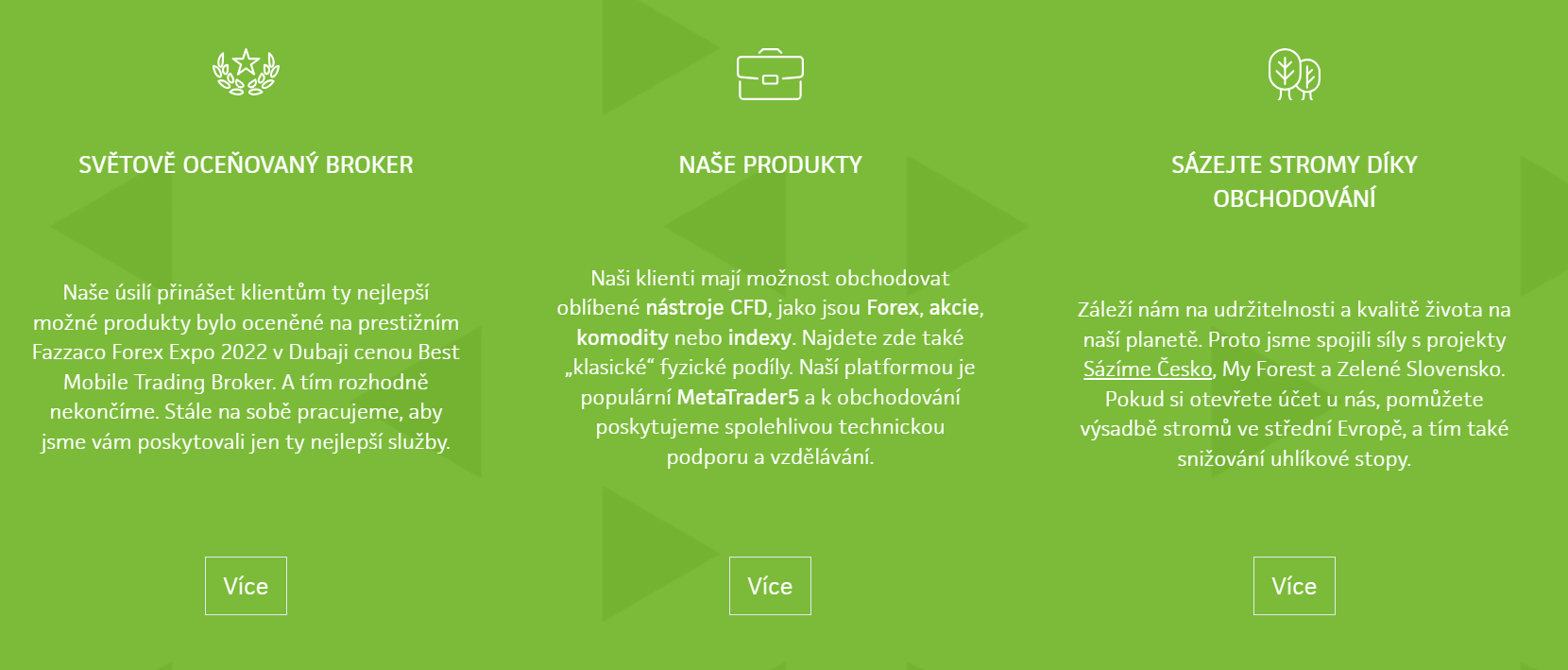 SVĚTOVĚ OCEŇOVANÝ BROKER

Naše úsilí přinášet klientům ty nejlepší možné produkty bylo oceněné na prestižním Fazzaco Forex Expo 2022 v Dubaji cenou Best Mobile Trading Broker. A tím rozhodně nekončíme. Stále na sobě pracujeme, aby jsme vám poskytovali jen ty nejlepší služby.

Více

NAŠE PRODUKTY

Naši klienti mají možnost obchodovat oblíbené nástroje CFD, jako jsou Forex, akcie, komodity nebo indexy. Najdete zde také „klasické“ fyzické podíly. Naší platformou je populární MetaTrader5 a k obchodování poskytujeme spolehlivou technickou podporu a vzdělávání.

Více

SÁZEJTE STROMY DÍKY OBCHODOVÁNÍ

Záleží nám na udržitelnosti a kvalitě života na naší planetě. Proto jsme spojili síly s projekty Sázíme Česko, My Forest a Zelené Slovensko. Pokud si otevřete účet u nás, pomůžete výsadbě stromů ve střední Evropě, a tím také snižování uhlíkové stopy.

Více